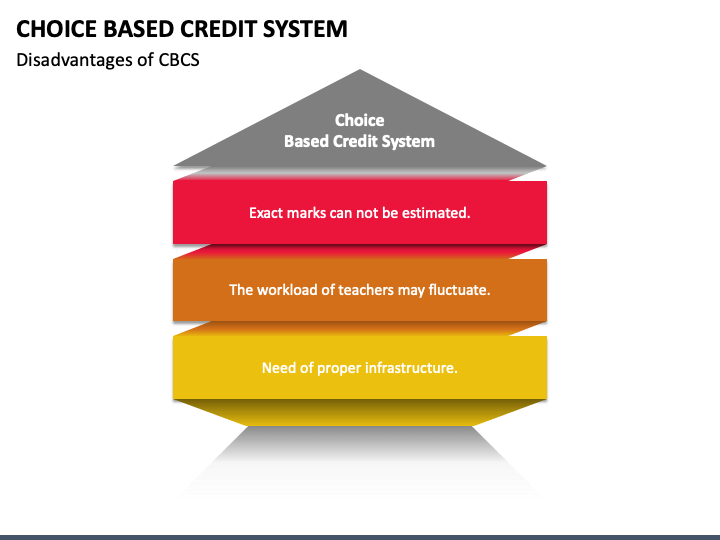 CHOICE BASED CREDIT SYSTEM

Disadvantages of CBCS

Choice
Based Credit System

Exact marks can not be estimated.

The workload of teachers may fluctuate.

Need of proper infrastructure.